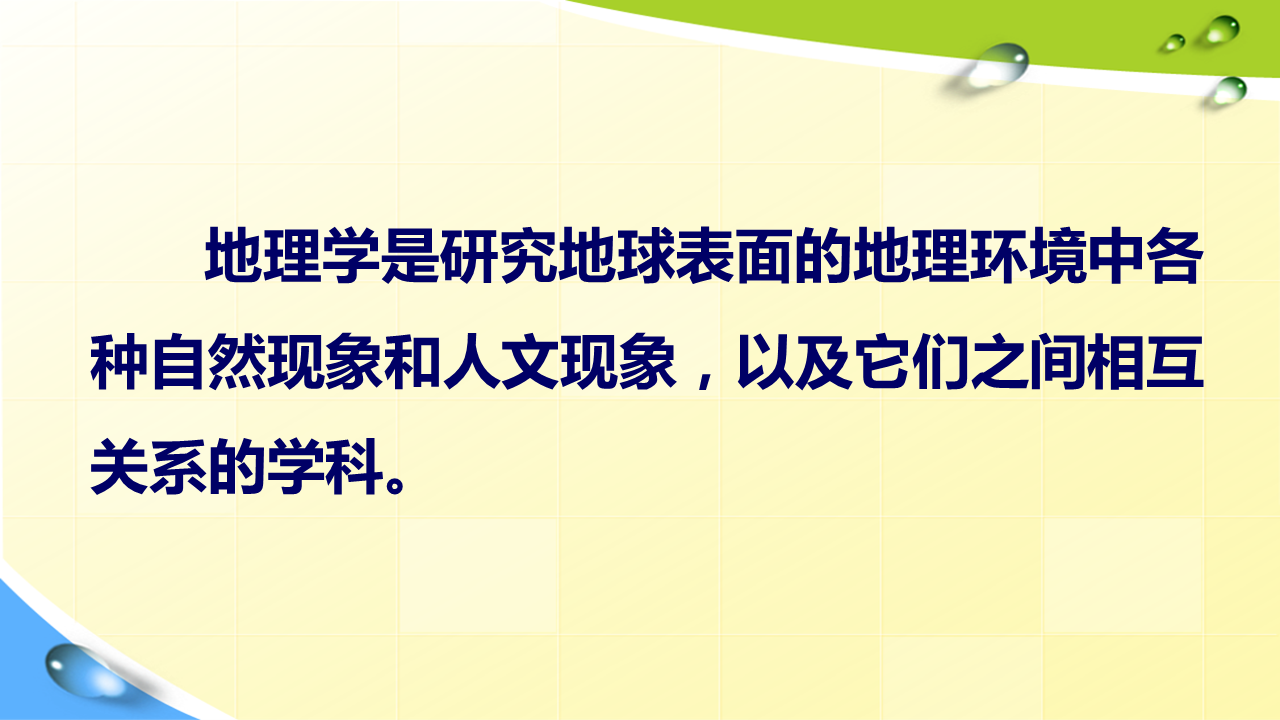 地理学是研究地球表面的地理环境中各种自然现象和人文现象，以及它们之间相互关系的学科。